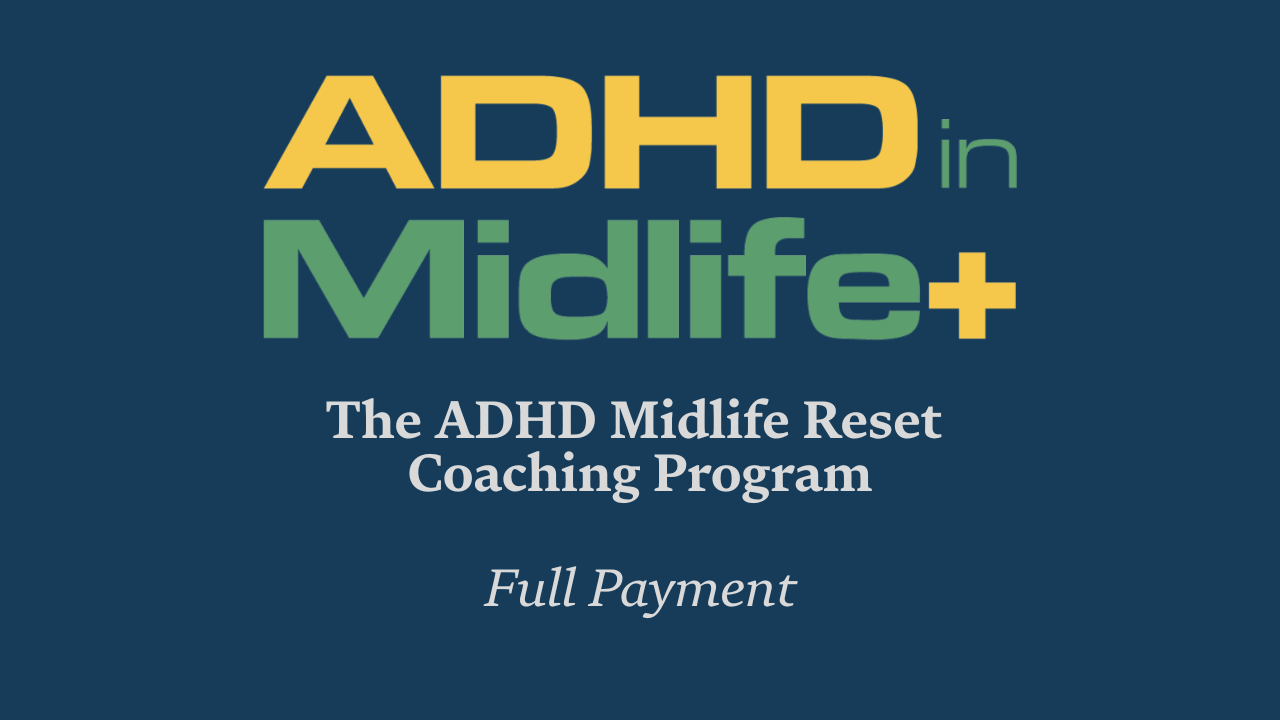 ADHD in Midlife+

The ADHD Midlife Reset Coaching Program

Full Payment